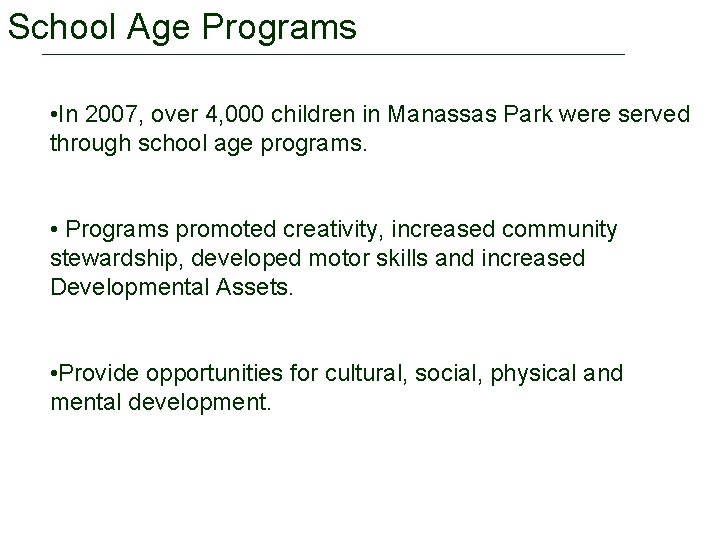 School Age Programs

•In 2007, over 4,000 children in Manassas Park were served through school age programs.

• Programs promoted creativity, increased community stewardship, developed motor skills and increased Developmental Assets.

•Provide opportunities for cultural, social, physical and mental development.